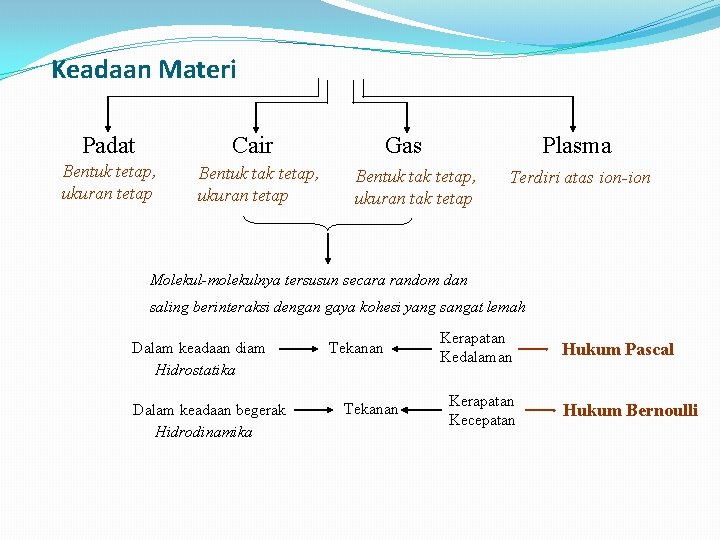 Keadaan Materi

Padat
Bentuk tetap, ukuran tetap

Cair
Bentuk tak tetap, ukuran tetap

Gas
Bentuk tak tetap, ukuran tak tetap

Plasma
Terdiri atas ion-ion

Molekul-molekulnya tersusun secara random dan saling berinteraksi dengan gaya kohesi yang sangat lemah

Dalam keadaan diam
Hidrostatika
Tekanan
Kerapatan
Kedalaman
Hukum Pascal

Dalam keadaan begerak
Hidrodinamika
Tekanan
Kerapatan
Kecepatan
Hukum Bernoulli